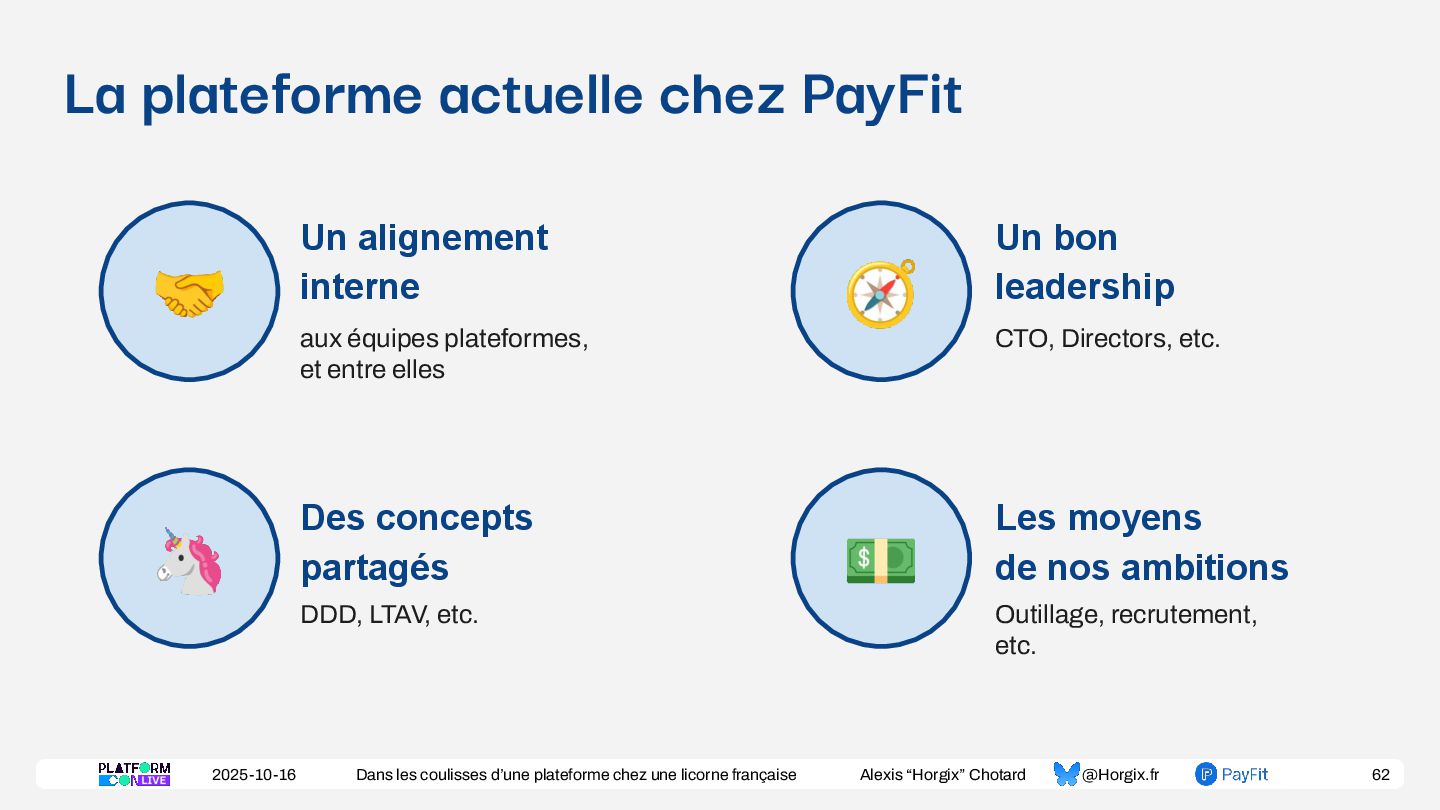 La plateforme actuelle chez PayFit

Un alignement interne
aux équipes plateformes, et entre elles

Un bon leadership
CTO, Directors, etc.

Des concepts partagés
DDD, LTAV, etc.

Les moyens de nos ambitions
Outillage, recrutement, etc.

PLATFORM CON LIVE 2025-10-16 Dans les coulisses d'une plateforme chez une licorne française Alexis "Horgix" Chotard @Horgix.fr PayFit 62